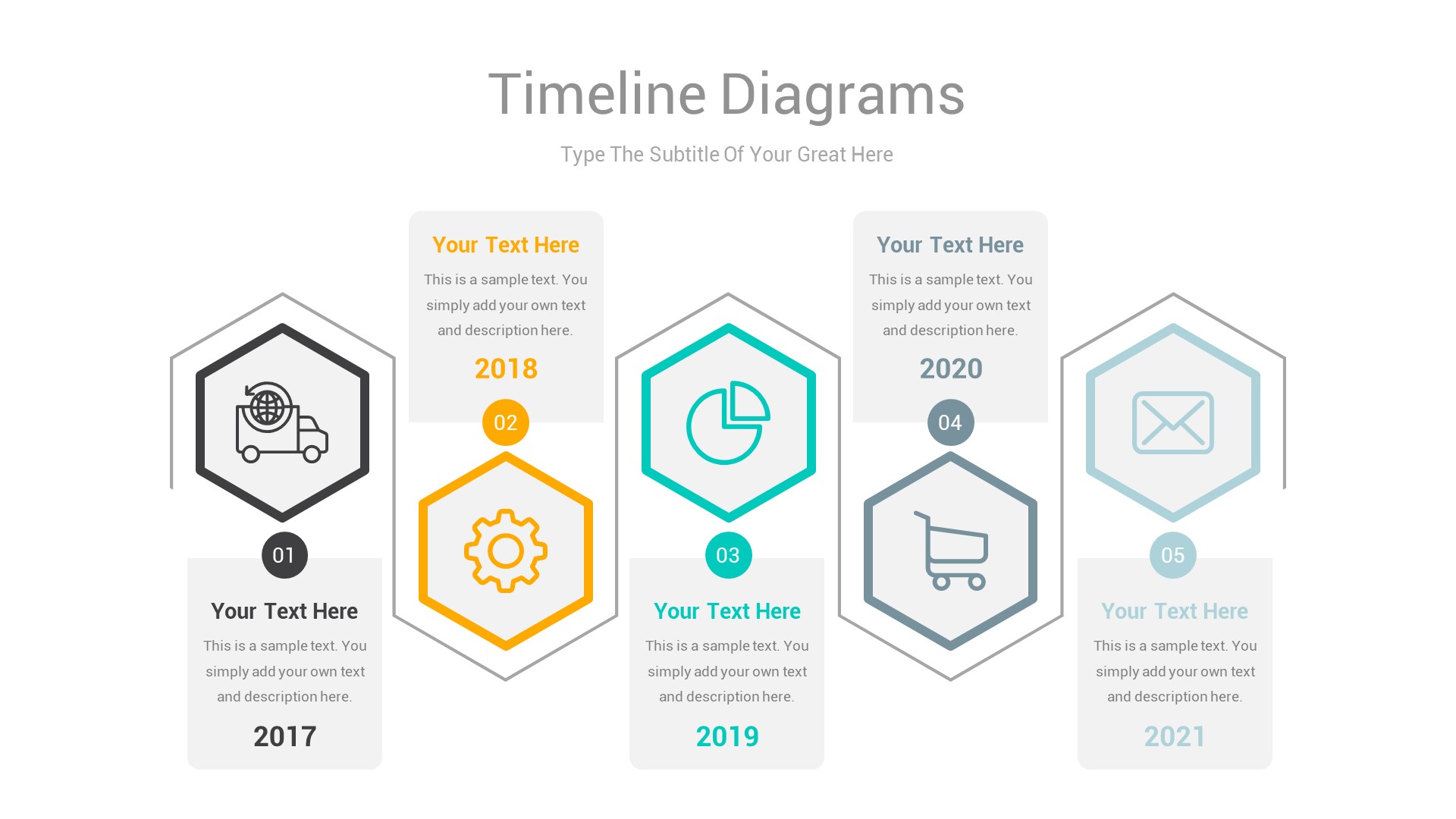 Timeline Diagrams

Type The Subtitle Of Your Great Here

01

Your Text Here

This is a sample text. You simply add your own text and description here.

2017

Your Text Here

This is a sample text. You simply add your own text and description here.

2018

02

03

Your Text Here

This is a sample text. You simply add your own text and description here.

2019

Your Text Here

This is a sample text. You simply add your own text and description here.

2020

04

05

Your Text Here

This is a sample text. You simply add your own text and description here.

2021